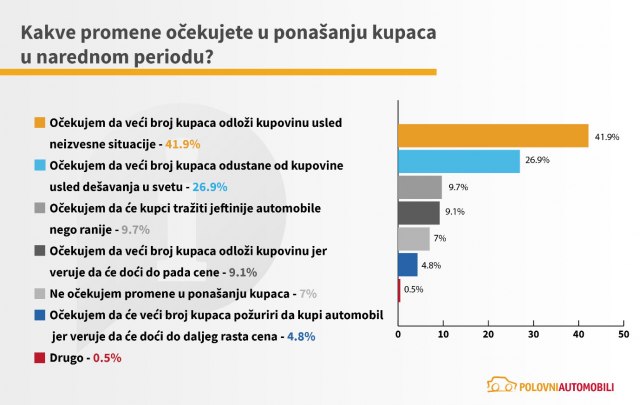 Kakve promene očekujete u ponašanju kupaca u narednom periodu?

Očekujem da veći broj kupaca odloži kupovinu usled neizvesne situacije - 41.9%

Očekujem da veći broj kupaca odustane od kupovine usled dešavanja u svetu - 26.9%

Očekujem da će kupci tražiti jeftinije automobile nego ranije - 9.7%

Očekujem da veći broj kupaca odloži kupovinu jer veruje da će doći do pada cene - 9.1%

Ne očekujem promene u ponašanju kupaca - 7%

Očekujem da će veći broj kupaca požuriri da kupi automobil jer veruje da će doći do daljeg rasta cena - 4.8%

Drugo - 0.5%

41.9%
26.9%
9.7%
9.1%
7%
4.8%
0.5%

0 10 20 30 40 50

POLOVNIAUTOMOBILI